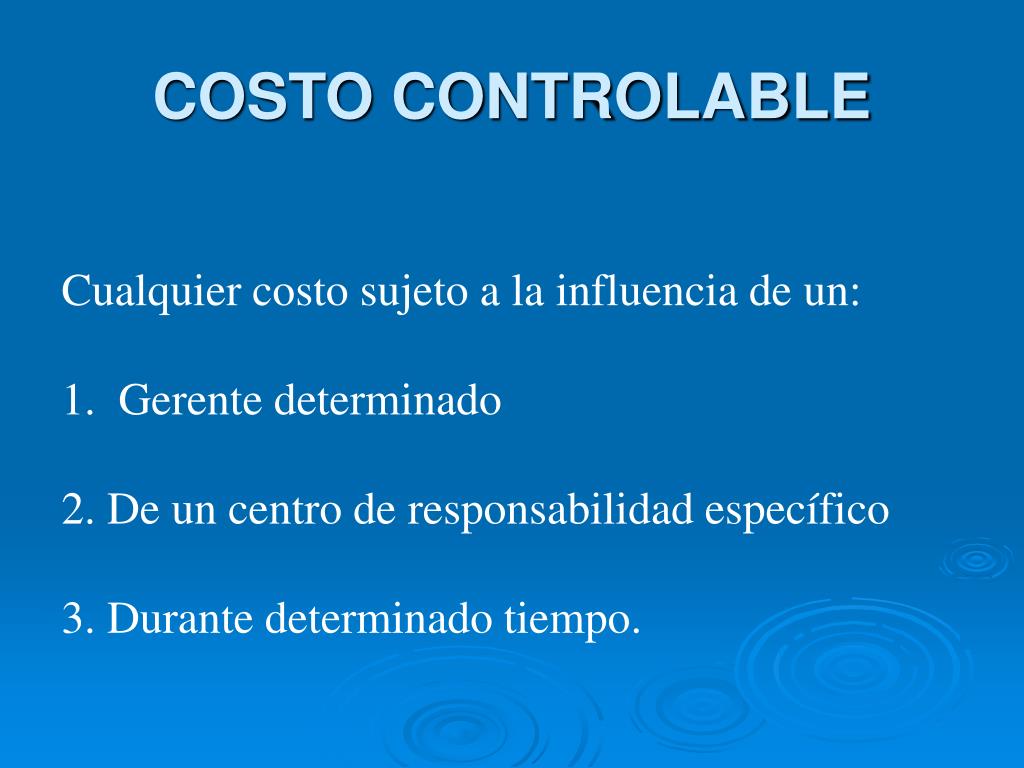 COSTO CONTROLABLE

Cualquier costo sujeto a la influencia de un:

1. Gerente determinado

2. De un centro de responsabilidad específico

3. Durante determinado tiempo.